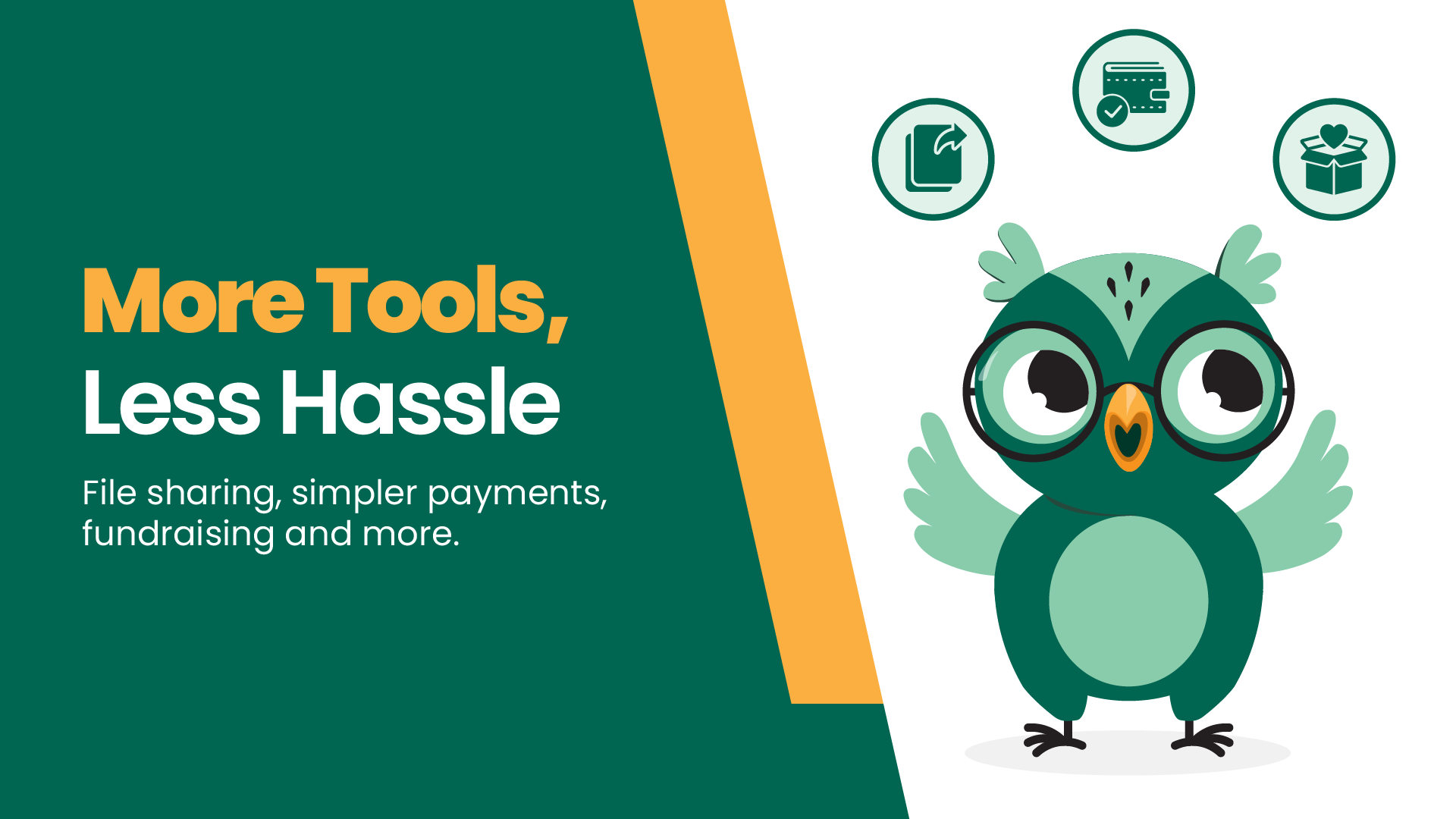 More Tools,
Less Hassle

File sharing, simpler payments, fundraising and more.